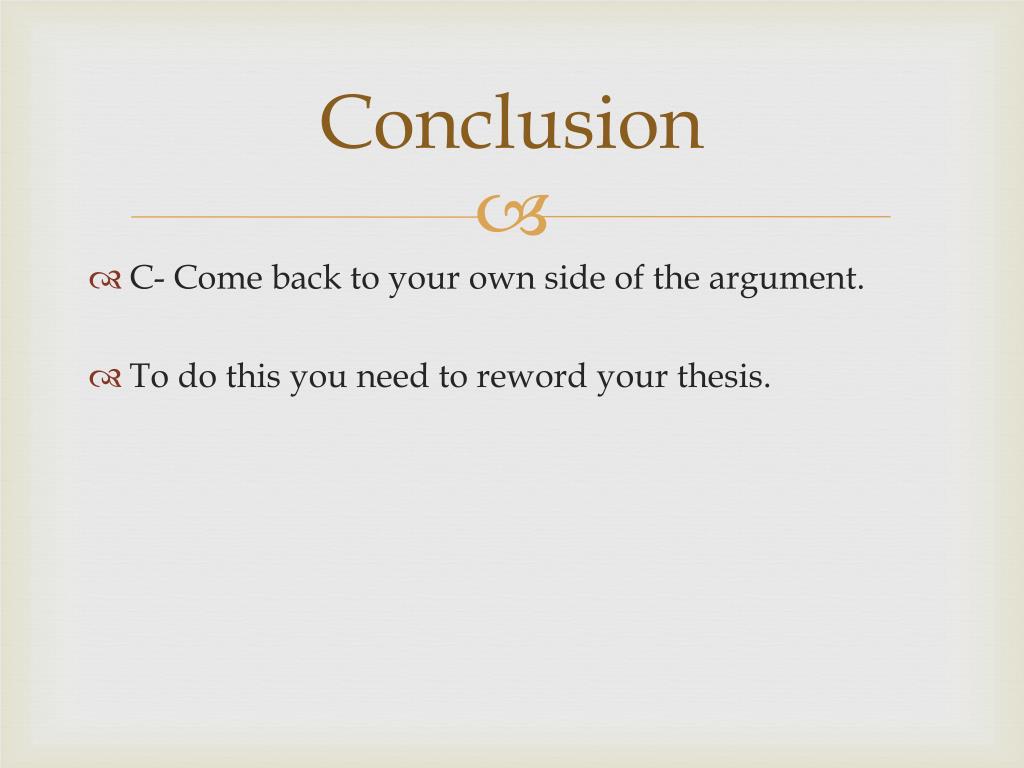 Conclusion

C- Come back to your own side of the argument.

To do this you need to reword your thesis.